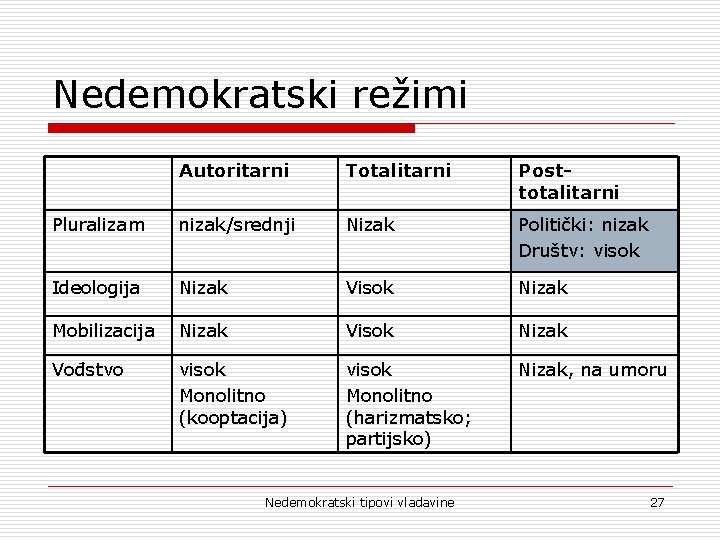 Nedemokratski režimi

| | Autoritarni | Totalitarni | Post-totalitarni |
|---|---|---|---|
| Pluralizam | nizak/srednji | Nizak | Politički: nizak Društv: visok |
| Ideologija | Nizak | Visok | Nizak |
| Mobilizacija | Nizak | Visok | Nizak |
| Vođstvo | visok Monolitno (kooptacija) | visok Monolitno (harizmatsko; partijsko) | Nizak, na umoru |

Nedemokratski tipovi vladavine

27